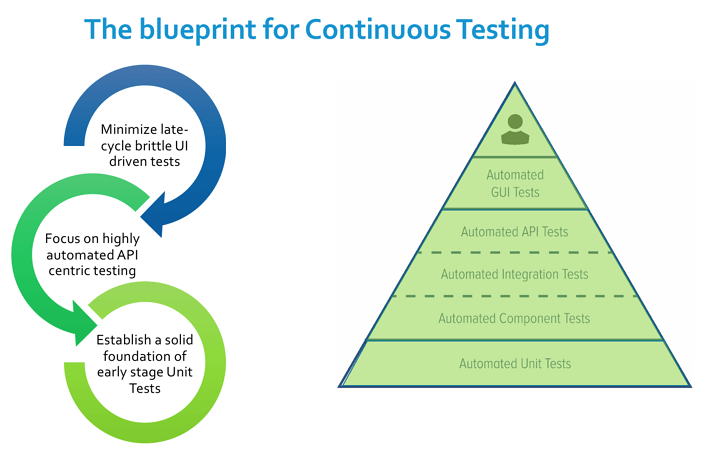 The blueprint for Continuous Testing

Minimize late-cycle brittle UI driven tests

Focus on highly automated API centric testing

Establish a solid foundation of early stage Unit Tests

Automated GUI Tests

Automated API Tests

Automated Integration Tests

Automated Component Tests

Automated Unit Tests